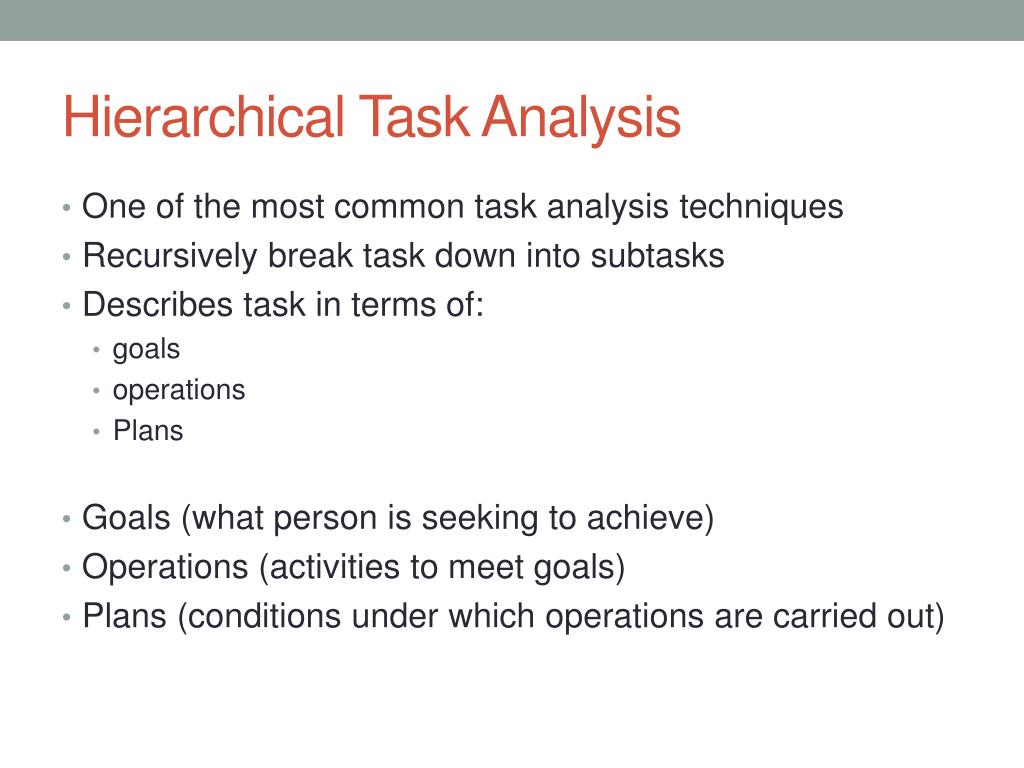 Hierarchical Task Analysis

• One of the most common task analysis techniques
• Recursively break task down into subtasks
• Describes task in terms of:
  • goals
  • operations
  • Plans

• Goals (what person is seeking to achieve)
• Operations (activities to meet goals)
• Plans (conditions under which operations are carried out)